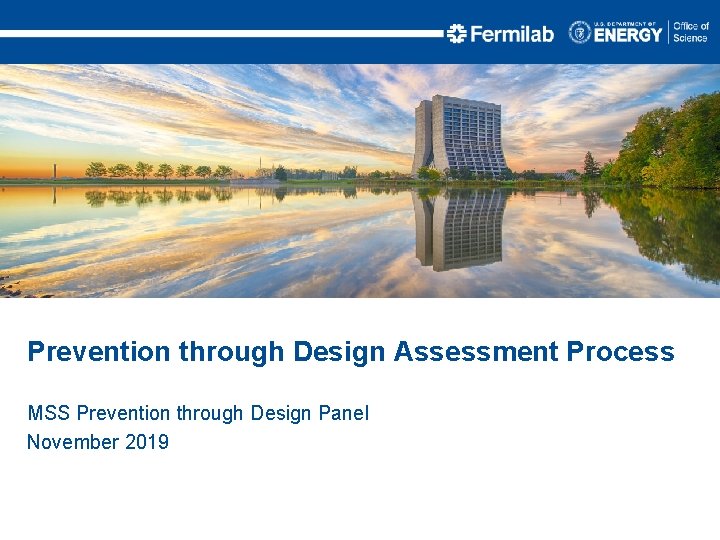 Fermilab U.S. DEPARTMENT OF ENERGY Office of Science

Prevention through Design Assessment Process

MSS Prevention through Design Panel
November 2019